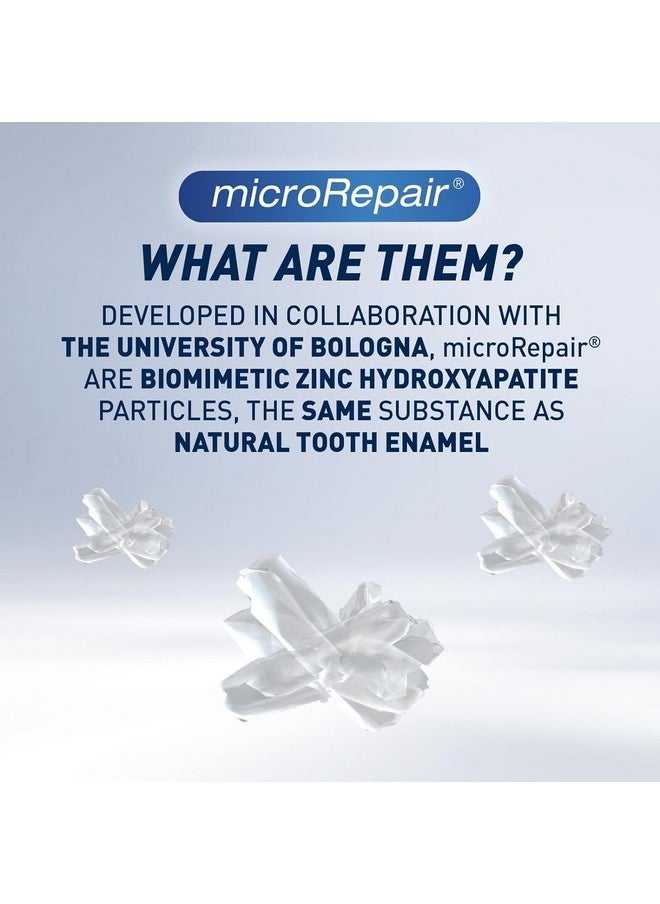 microRepair®

WHAT ARE THEM?

DEVELOPED IN COLLABORATION WITH THE UNIVERSITY OF BOLOGNA, microRepair® ARE BIOMIMETIC ZINC HYDROXYAPATITE PARTICLES, THE SAME SUBSTANCE AS NATURAL TOOTH ENAMEL